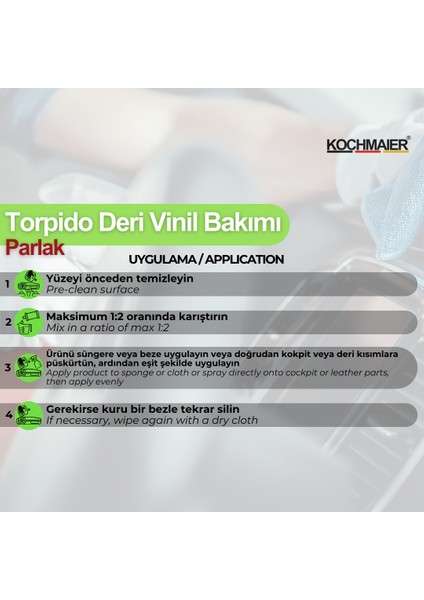 KOCHMAIER®

Torpido Deri Vinil Bakımı
Parlak

UYGULAMA / APPLICATION

1 Yüzeyi önceden temizleyin
Pre-clean surface

2 Maksimum 1:2 oranında karıştırın
Mix in a ratio of max 1:2

3 Ürünü süngere veya beze uygulayın veya doğrudan kokpit veya deri kısımlara püskürtün, ardından eşit şekilde uygulayın
Apply product to sponge or cloth or spray directly onto cockpit or leather parts, then apply evenly

4 Gerekirse kuru bir bezle tekrar silin
If necessary, wipe again with a dry cloth